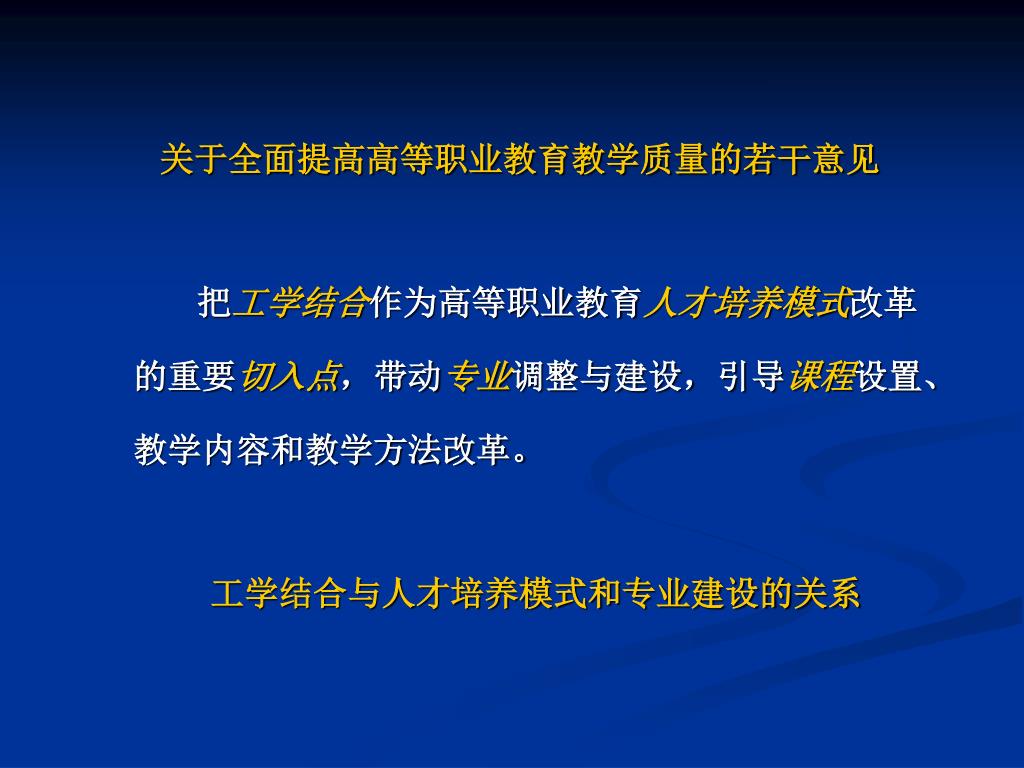 关于全面提高高等职业教育教学质量的若干意见

把工学结合作为高等职业教育人才培养模式改革的重要切入点，带动专业调整与建设，引导课程设置、教学内容和教学方法改革。

工学结合与人才培养模式和专业建设的关系